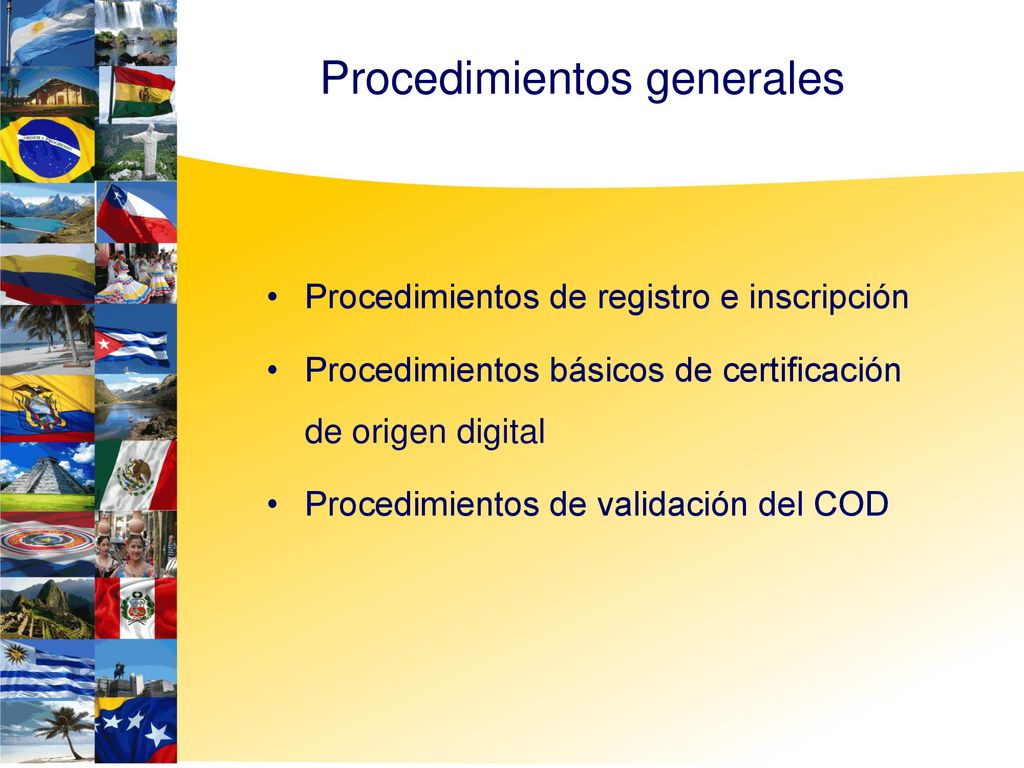 Procedimientos generales

• Procedimientos de registro e inscripción

• Procedimientos básicos de certificación de origen digital

• Procedimientos de validación del COD